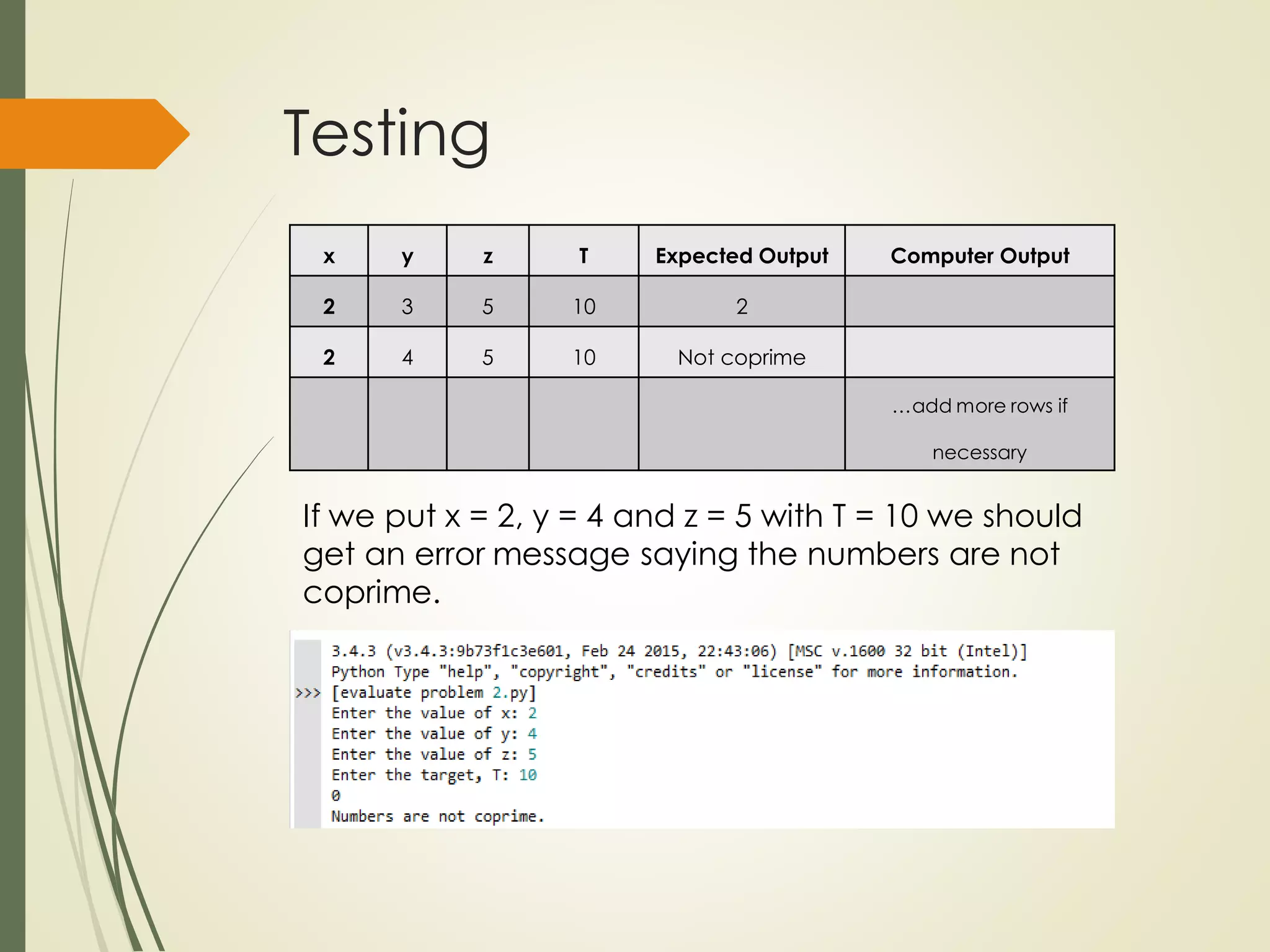 Testing

| x | y | z | T | Expected Output | Computer Output |
|---|---|---|---|---|---|
| 2 | 3 | 5 | 10 | 2 | |
| 2 | 4 | 5 | 10 | Not coprime | |
| | | | | | …add more rows if necessary |

If we put x = 2, y = 4 and z = 5 with T = 10 we should get an error message saying the numbers are not coprime.

3.4.3 (v3.4.3:9b73f1c3e601, Feb 24 2015, 22:43:06) [MSC v.1600 32 bit (Intel)]
Python Type "help", "copyright", "credits" or "license" for more information.
>>> [evaluate problem 2.py]
Enter the value of x: 2
Enter the value of y: 4
Enter the value of z: 5
Enter the target, T: 10
0
Numbers are not coprime.